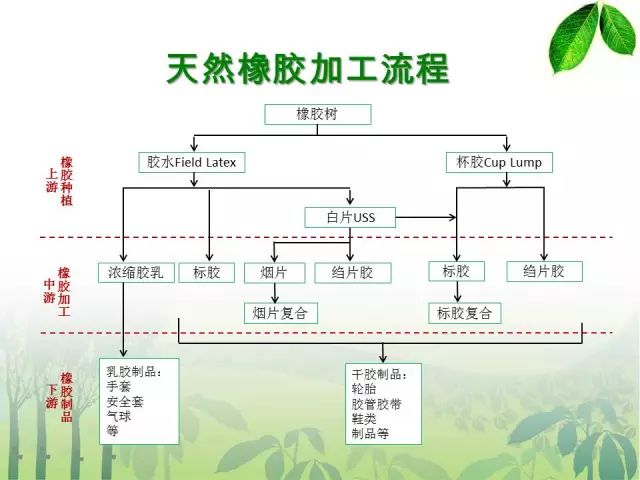 天然橡胶加工流程

橡胶树

上游 橡胶种植

胶水Field Latex

杯胶Cup Lump

白片USS

中游 橡胶加工

浓缩胶乳

标胶

烟片

绉片胶

标胶

绉片胶

烟片复合

标胶复合

下游 橡胶制品

乳胶制品：
手套
安全套
气球
等

干胶制品：
轮胎
胶管胶带
鞋类
制品等